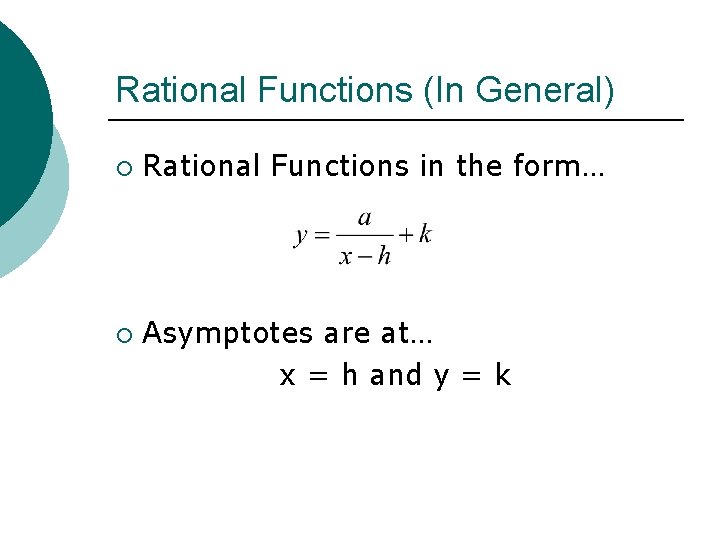 Rational Functions (In General)

○ Rational Functions in the form…

$y = \frac{a}{x-h} + k$

○ Asymptotes are at…

x = h and y = k